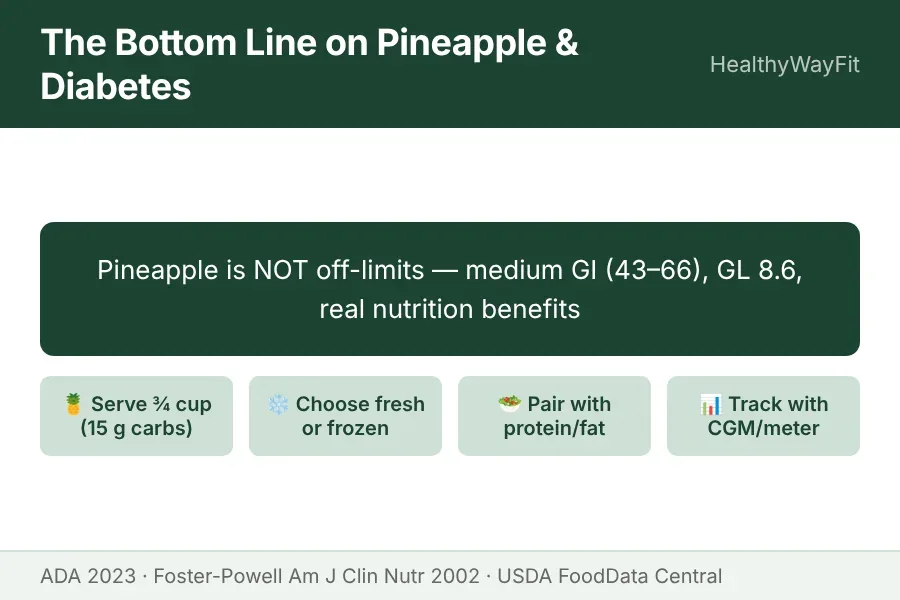 The Bottom Line on Pineapple & Diabetes

HealthyWayFit

Pineapple is NOT off-limits — medium GI (43–66), GL 8.6, real nutrition benefits

🍍 Serve ¾ cup (15 g carbs)

❄️ Choose fresh or frozen

🥗 Pair with protein/fat

📊 Track with CGM/meter

ADA 2023 · Foster-Powell Am J Clin Nutr 2002 · USDA FoodData Central